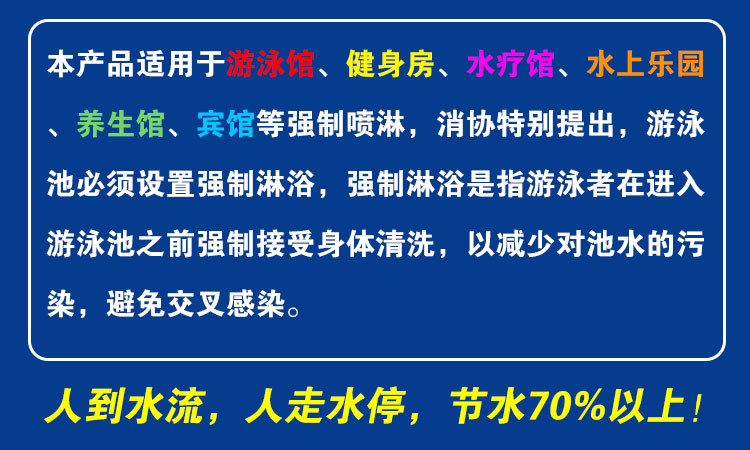 本产品适用于游泳馆、健身房、水疗馆、水上乐园、养生馆、宾馆等强制喷淋，消协特别提出，游泳池必须设置强制淋浴，强制淋浴是指游泳者在进入游泳池之前强制接受身体清洗，以减少对池水的污染，避免交叉感染。

人到水流，人走水停，节水70%以上！